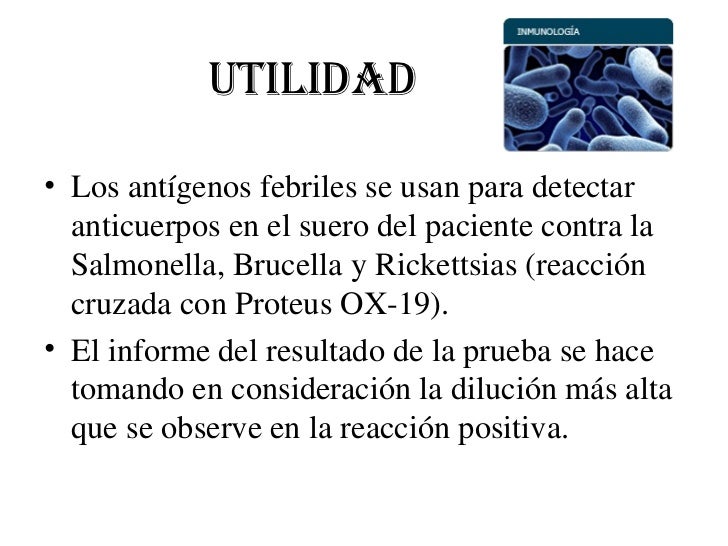 UTILIDAD

INMUNOLOGÍA

• Los antígenos febriles se usan para detectar anticuerpos en el suero del paciente contra la Salmonella, Brucella y Rickettsias (reacción cruzada con Proteus OX-19).

• El informe del resultado de la prueba se hace tomando en consideración la dilución más alta que se observe en la reacción positiva.